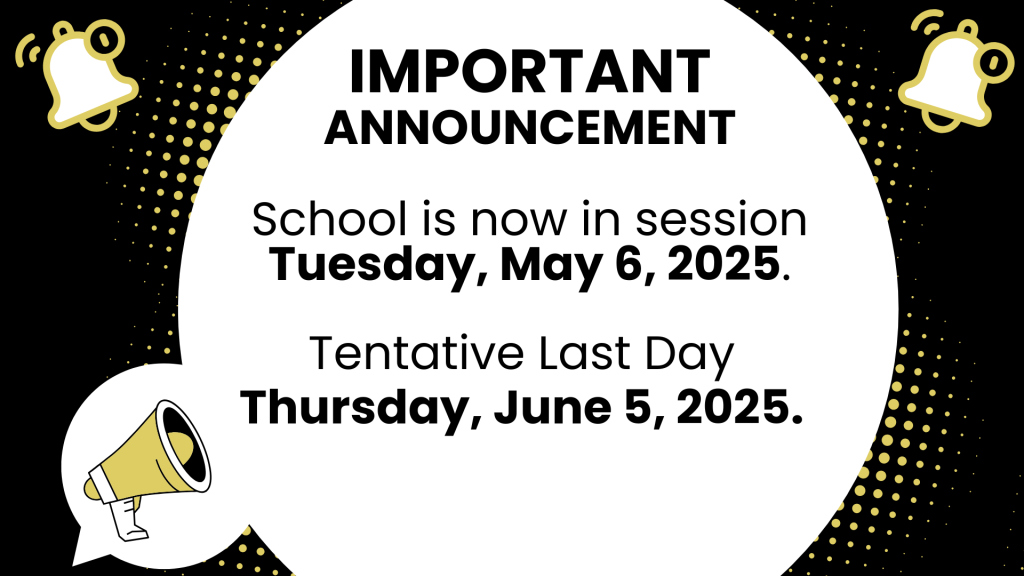 IMPORTANT
ANNOUNCEMENT

School is now in session
Tuesday, May 6, 2025.

Tentative Last Day
Thursday, June 5, 2025.